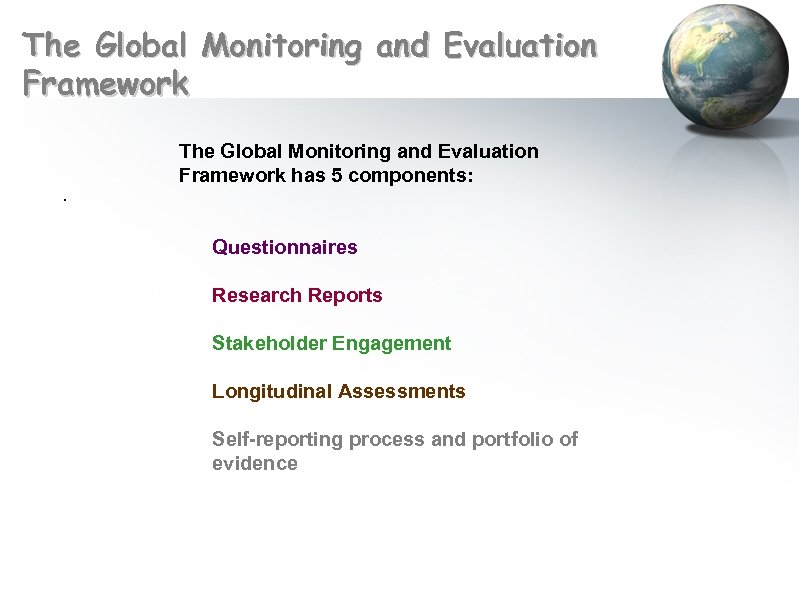 The Global Monitoring and Evaluation Framework

The Global Monitoring and Evaluation Framework has 5 components:

.

Questionnaires

Research Reports

Stakeholder Engagement

Longitudinal Assessments

Self-reporting process and portfolio of evidence